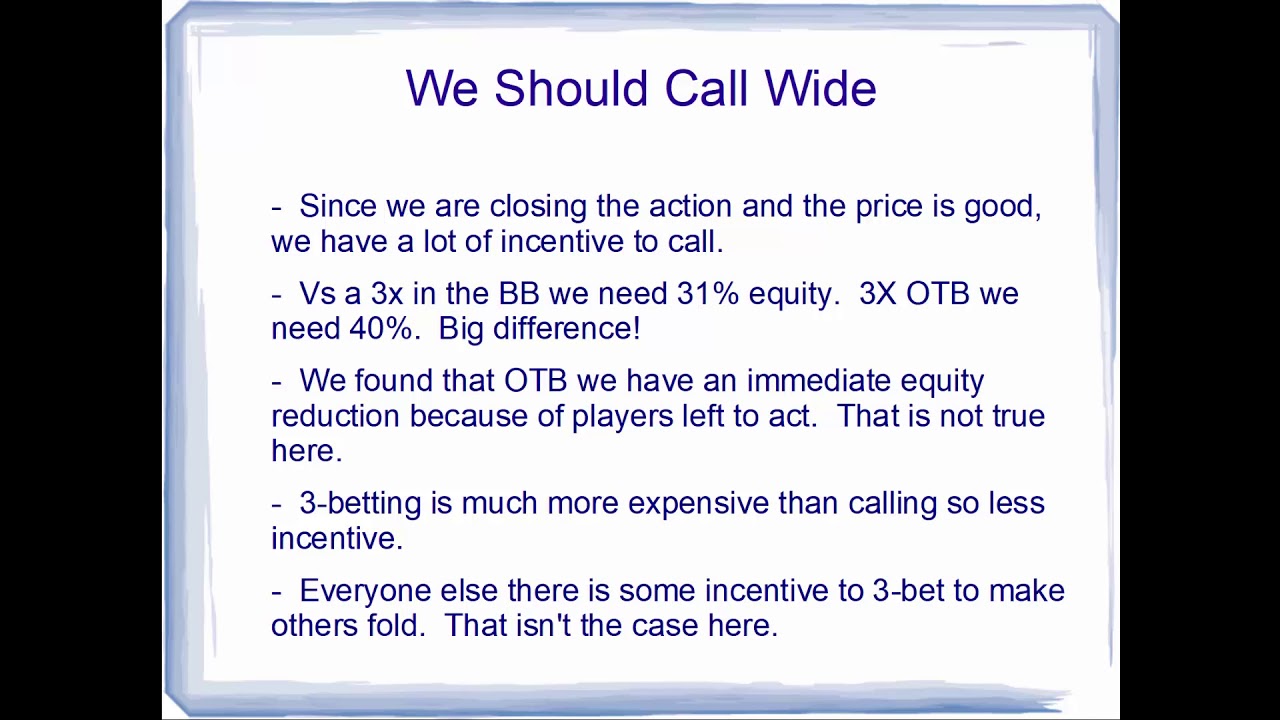 We Should Call Wide

- Since we are closing the action and the price is good, we have a lot of incentive to call.

- Vs a 3x in the BB we need 31% equity. 3X OTB we need 40%. Big difference!

- We found that OTB we have an immediate equity reduction because of players left to act. That is not true here.

- 3-betting is much more expensive than calling so less incentive.

- Everyone else there is some incentive to 3-bet to make others fold. That isn't the case here.